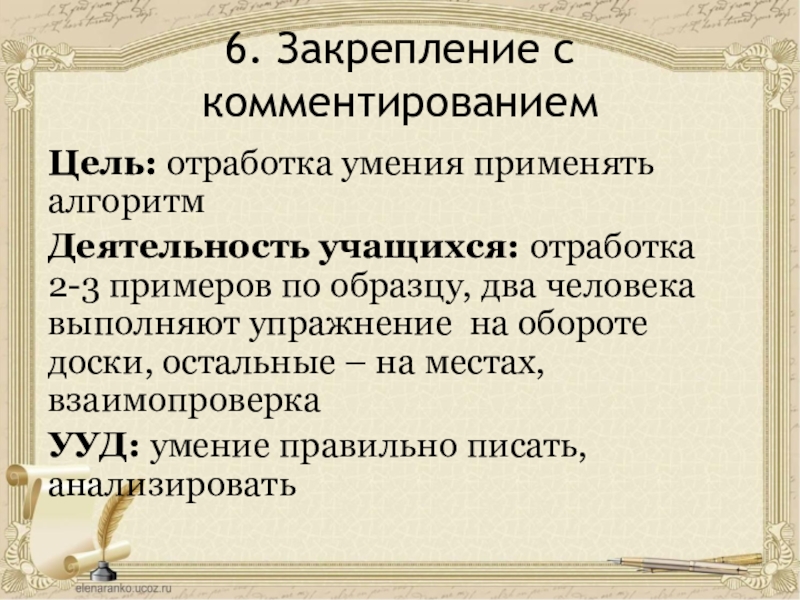 6. Закрепление с комментированием

Цель: отработка умения применять алгоритм

Деятельность учащихся: отработка 2-3 примеров по образцу, два человека выполняют упражнение на обороте доски, остальные – на местах, взаимопроверка

УУД: умение правильно писать, анализировать

elenaranko.ucoz.ru